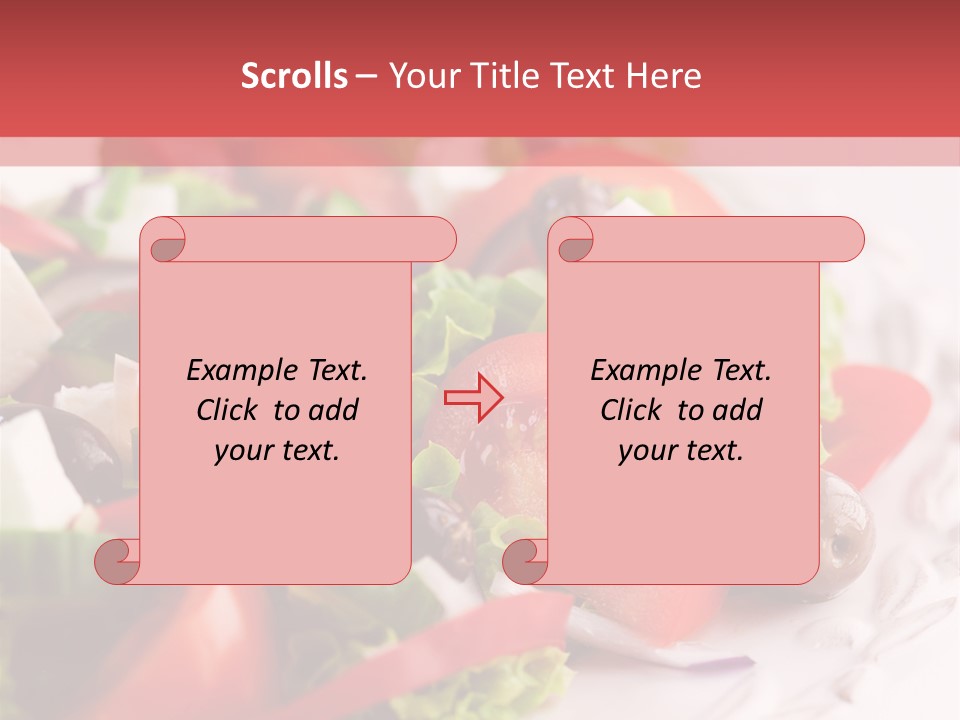 Scrolls – Your Title Text Here

Example Text. Click to add your text.

Example Text. Click to add your text.